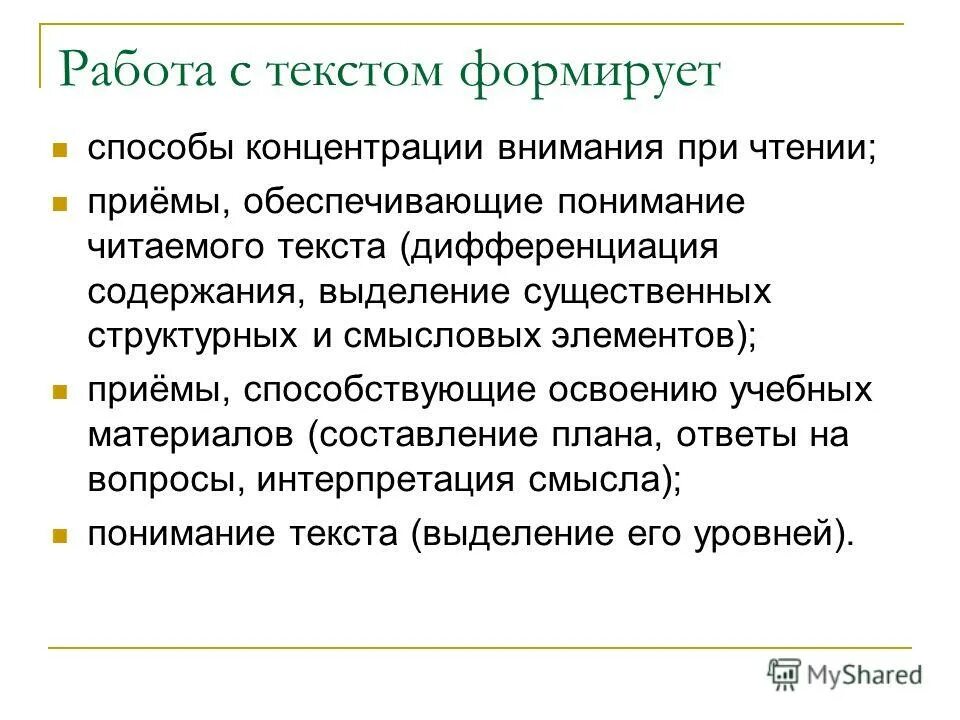 Работа с текстом формирует

способы концентрации внимания при чтении;

приёмы, обеспечивающие понимание читаемого текста (дифференциация содержания, выделение существенных структурных и смысловых элементов);

приёмы, способствующие освоению учебных материалов (составление плана, ответы на вопросы, интерпретация смысла);

понимание текста (выделение его уровней).

MyShared